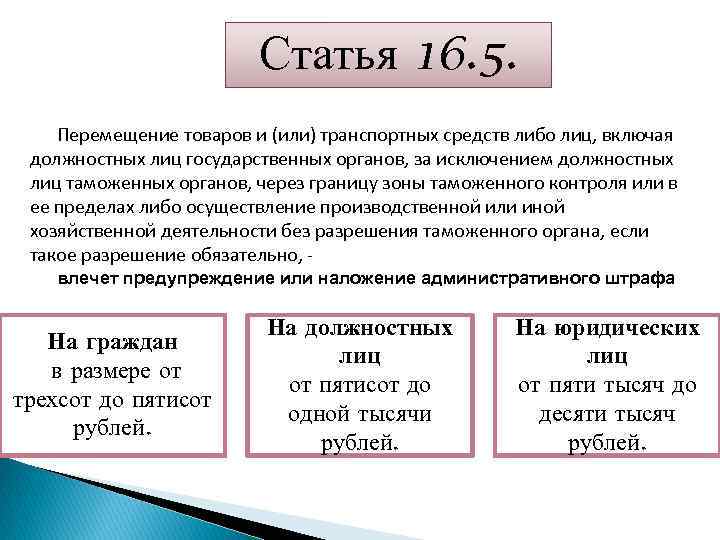 Статья 16.5.

Перемещение товаров и (или) транспортных средств либо лиц, включая должностных лиц государственных органов, за исключением должностных лиц таможенных органов, через границу зоны таможенного контроля или в ее пределах либо осуществление производственной или иной хозяйственной деятельности без разрешения таможенного органа, если такое разрешение обязательно, -

влечет предупреждение или наложение административного штрафа

На граждан в размере от трехсот до пятисот рублей.

На должностных лиц от пятисот до одной тысячи рублей.

На юридических лиц от пяти тысяч до десяти тысяч рублей.